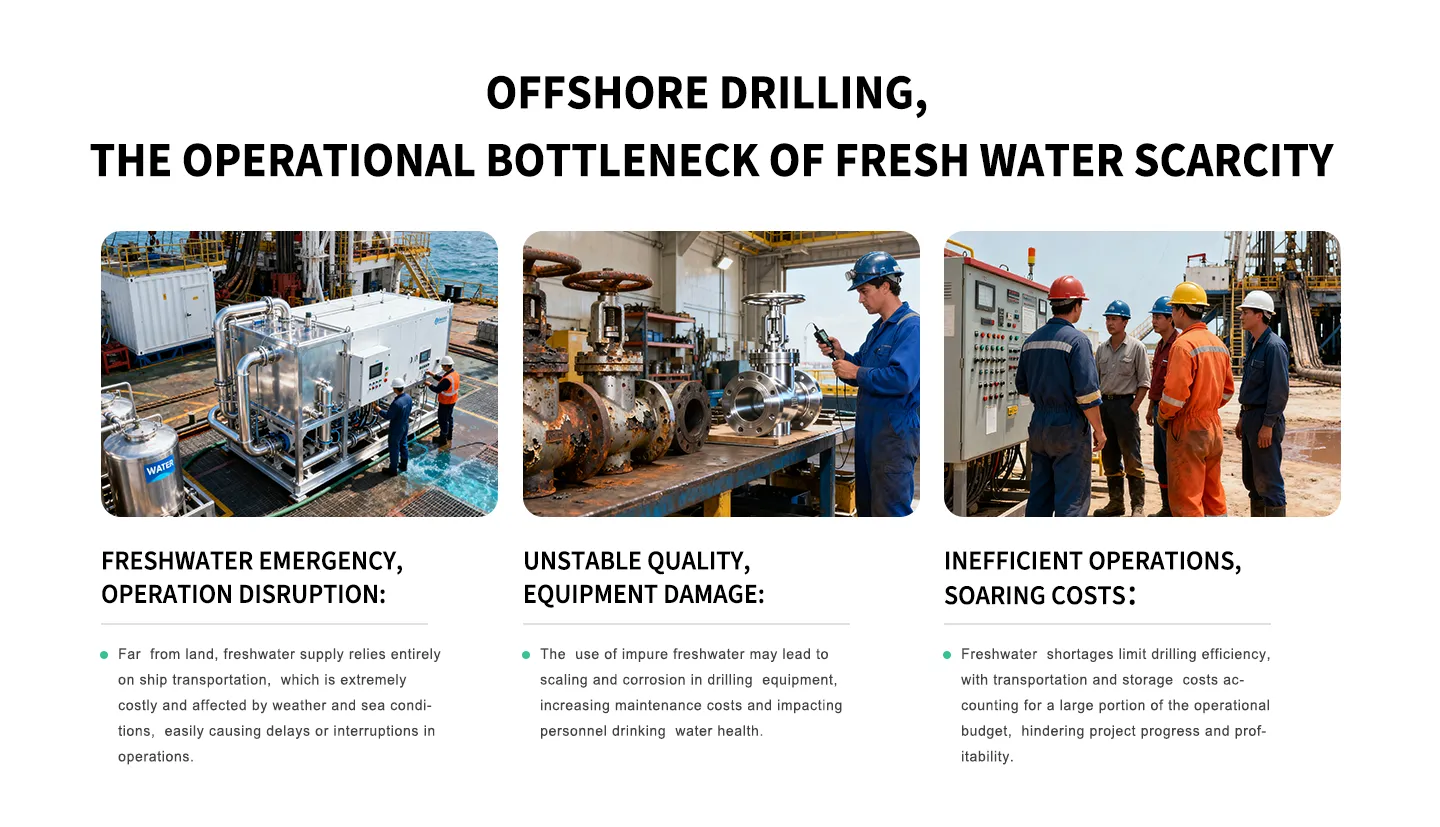 OFFSHORE DRILLING,
THE OPERATIONAL BOTTLENECK OF FRESH WATER SCARCITY

WATER

FRESHWATER EMERGENCY, OPERATION DISRUPTION:

Far from land, freshwater supply relies entirely on ship transportation, which is extremely costly and affected by weather and sea conditions, easily causing delays or interruptions in operations.

UNSTABLE QUALITY, EQUIPMENT DAMAGE:

The use of impure freshwater may lead to scaling and corrosion in drilling equipment, increasing maintenance costs and impacting personnel drinking water health.

INEFFICIENT OPERATIONS, SOARING COSTS:

Freshwater shortages limit drilling efficiency, with transportation and storage costs accounting for a large portion of the operational budget, hindering project progress and profitability.